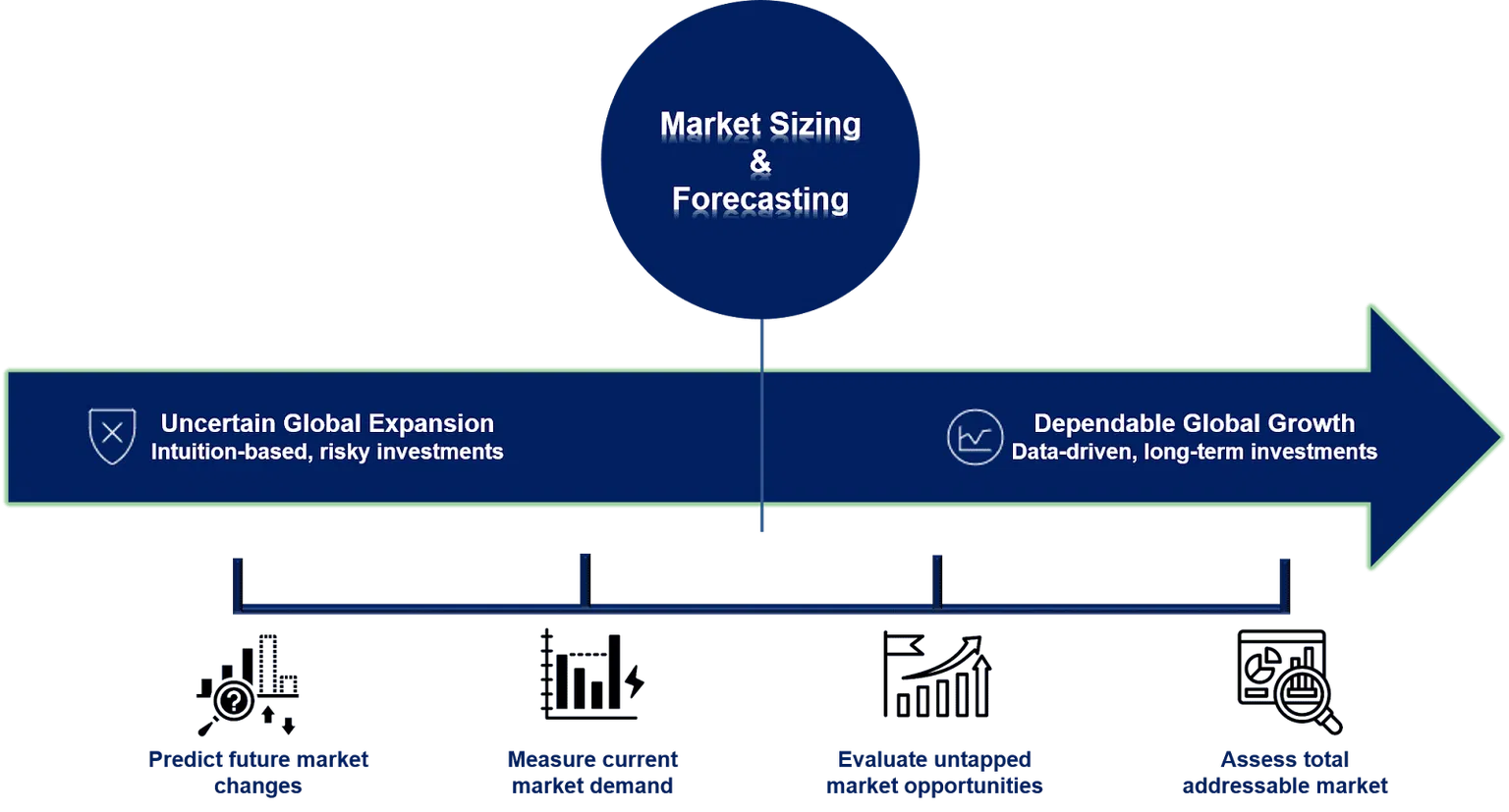 Market Sizing
&
Forecasting

Uncertain Global Expansion
Intuition-based, risky investments

Dependable Global Growth
Data-driven, long-term investments

Predict future market changes

Measure current market demand

Evaluate untapped market opportunities

Assess total addressable market